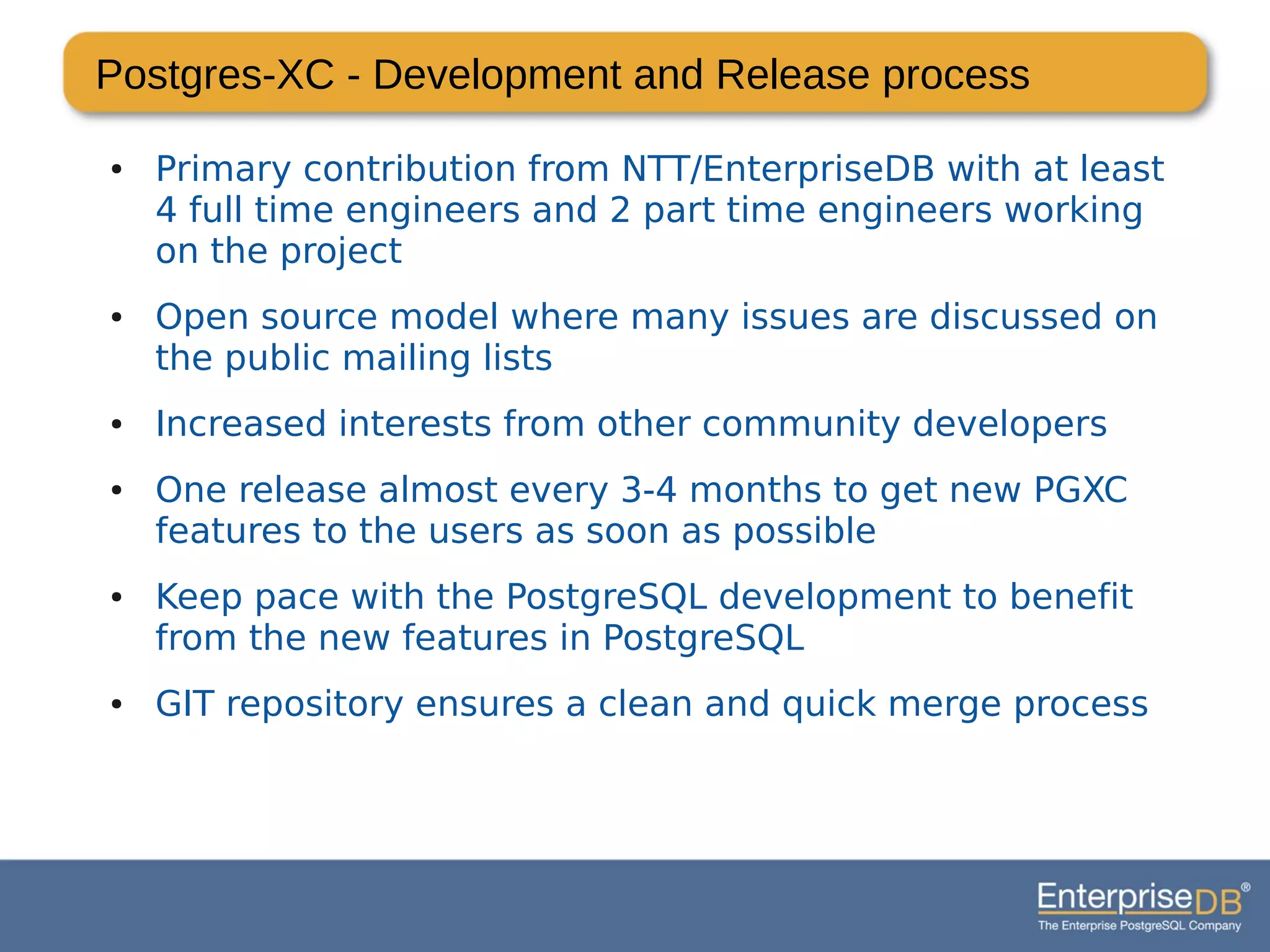 Postgres-XC - Development and Release process

• Primary contribution from NTT/EnterpriseDB with at least 4 full time engineers and 2 part time engineers working on the project

• Open source model where many issues are discussed on the public mailing lists

• Increased interests from other community developers

• One release almost every 3-4 months to get new PGXC features to the users as soon as possible

• Keep pace with the PostgreSQL development to benefit from the new features in PostgreSQL

• GIT repository ensures a clean and quick merge process

EnterpriseDB®
The Enterprise PostgreSQL Company